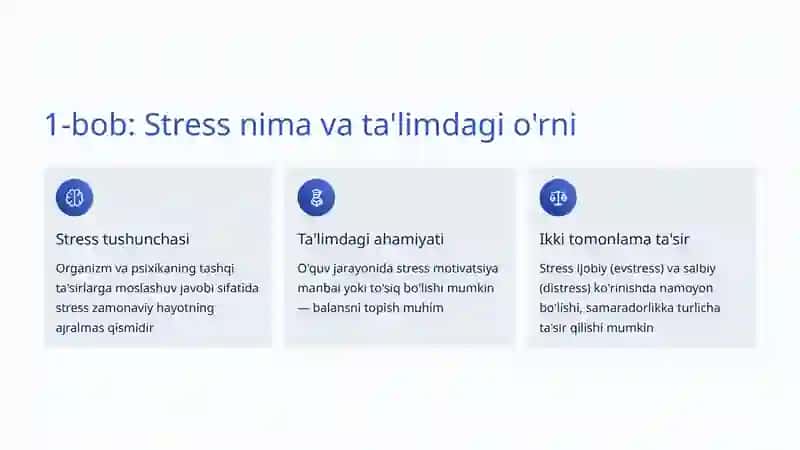 1-bob: Stress nima va ta'limdagi o'rni

Stress tushunchasi

Organizm va psixikaning tashqi ta'sirlarga moslashuv javobi sifatida stress zamonaviy hayotning ajralmas qismidir

Ta'limdagi ahamiyati

O'quv jarayonida stress motivatsiya manbai yoki to'siq bo'lishi mumkin — balansni topish muhim

Ikki tomonlama ta'sir

Stress ijobiy (evstress) va salbiy (distress) ko'rinishda namoyon bo'lishi, samaradorlikka turlicha ta'sir qilishi mumkin